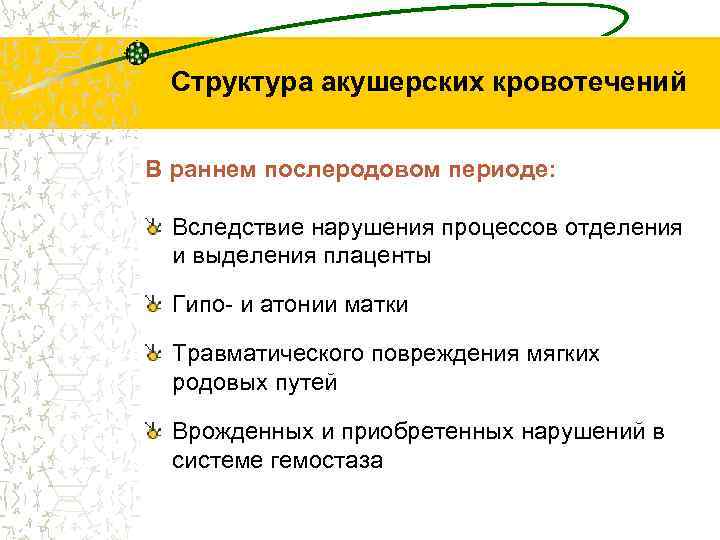 Структура акушерских кровотечений

В раннем послеродовом периоде:

Вследствие нарушения процессов отделения и выделения плаценты

Гипо- и атонии матки

Травматического повреждения мягких родовых путей

Врожденных и приобретенных нарушений в системе гемостаза